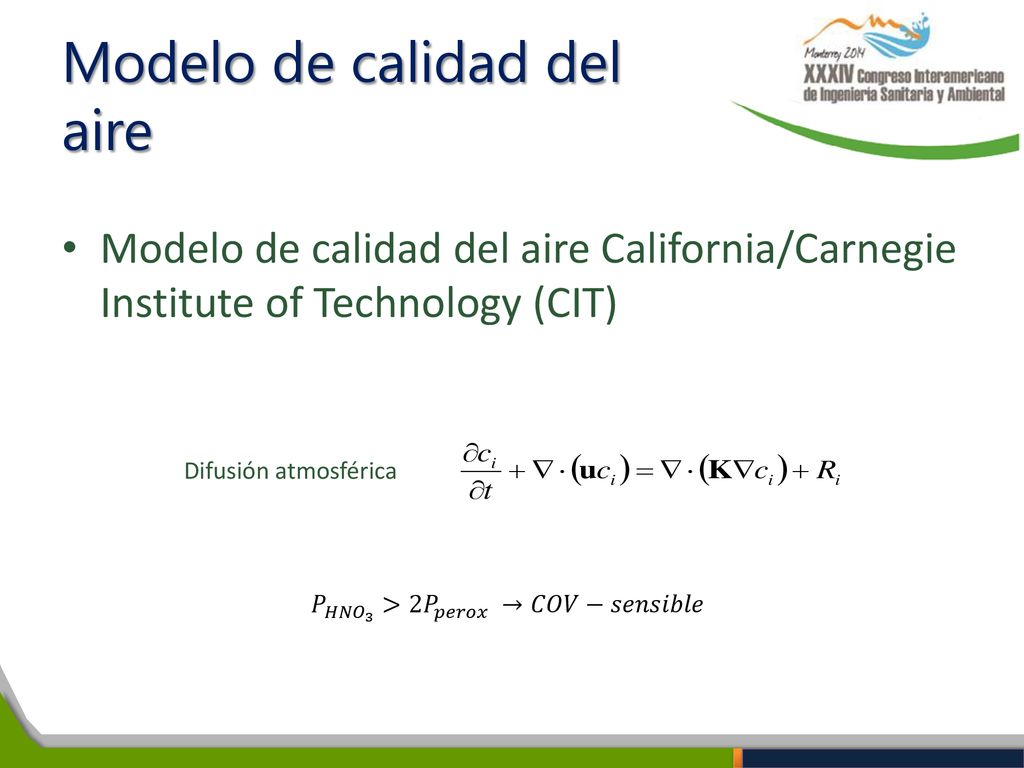 Modelo de calidad del aire

Monterrey 2014
XXXIV Congreso Interamericano de Ingeniería Sanitaria y Ambiental

• Modelo de calidad del aire California/Carnegie Institute of Technology (CIT)

Difusión atmosférica $\frac{\partial c_i}{\partial t} + \nabla \cdot (\mathbf{u} c_i) = \nabla \cdot (\mathbf{K} \nabla c_i) + R_i$

$P_{HNO_3} > 2P_{perox} \rightarrow COV - sensible$